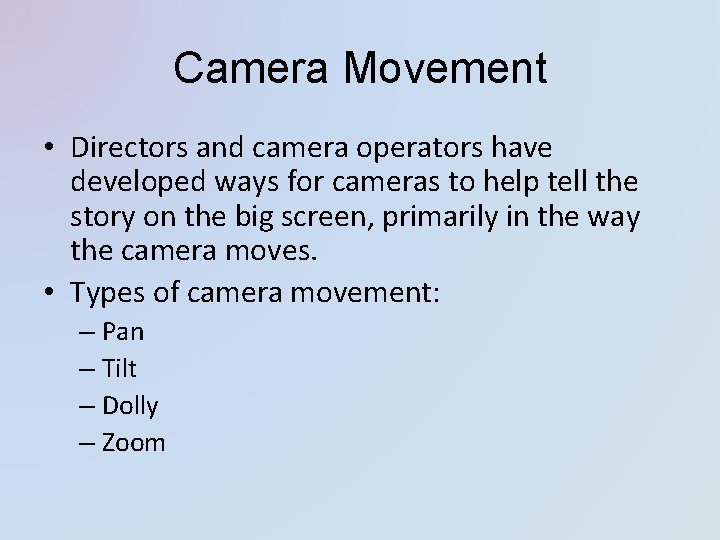 Camera Movement

• Directors and camera operators have developed ways for cameras to help tell the story on the big screen, primarily in the way the camera moves.
• Types of camera movement:
– Pan
– Tilt
– Dolly
– Zoom